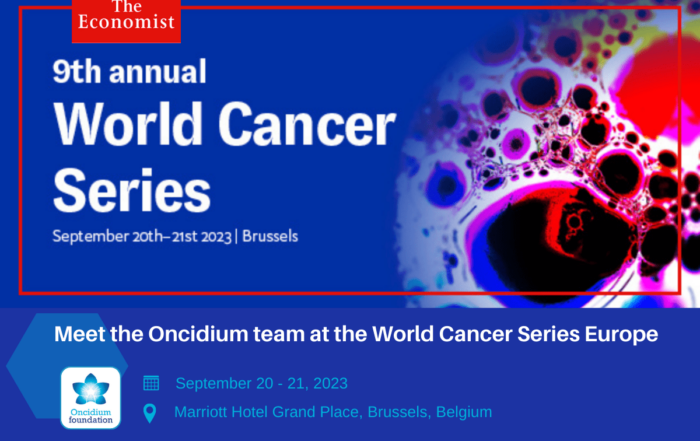 The Economist

9th annual
World Cancer Series

September 20th–21st 2023 | Brussels

Meet the Oncidium team at the World Cancer Series Europe

Oncidium foundation

September 20 - 21, 2023

Marriott Hotel Grand Place, Brussels, Belgium